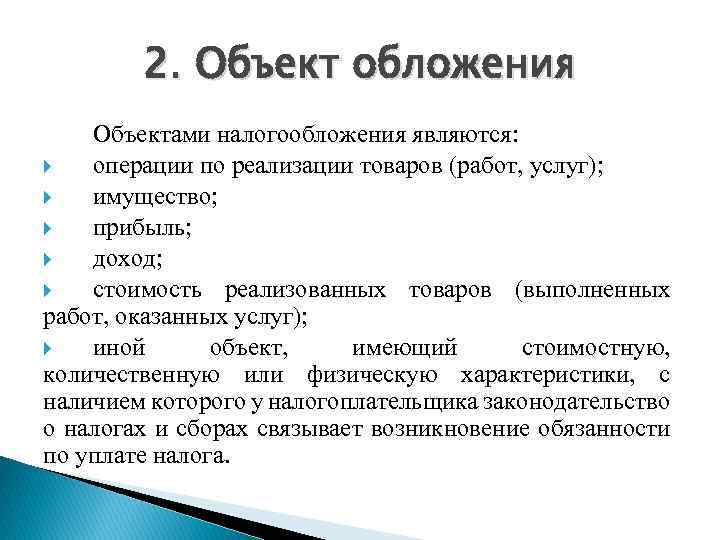 2. Объект обложения

Объектами налогообложения являются:

операции по реализации товаров (работ, услуг);

имущество;

прибыль;

доход;

стоимость реализованных товаров (выполненных работ, оказанных услуг);

иной объект, имеющий стоимостную, количественную или физическую характеристики, с наличием которого у налогоплательщика законодательство о налогах и сборах связывает возникновение обязанности по уплате налога.